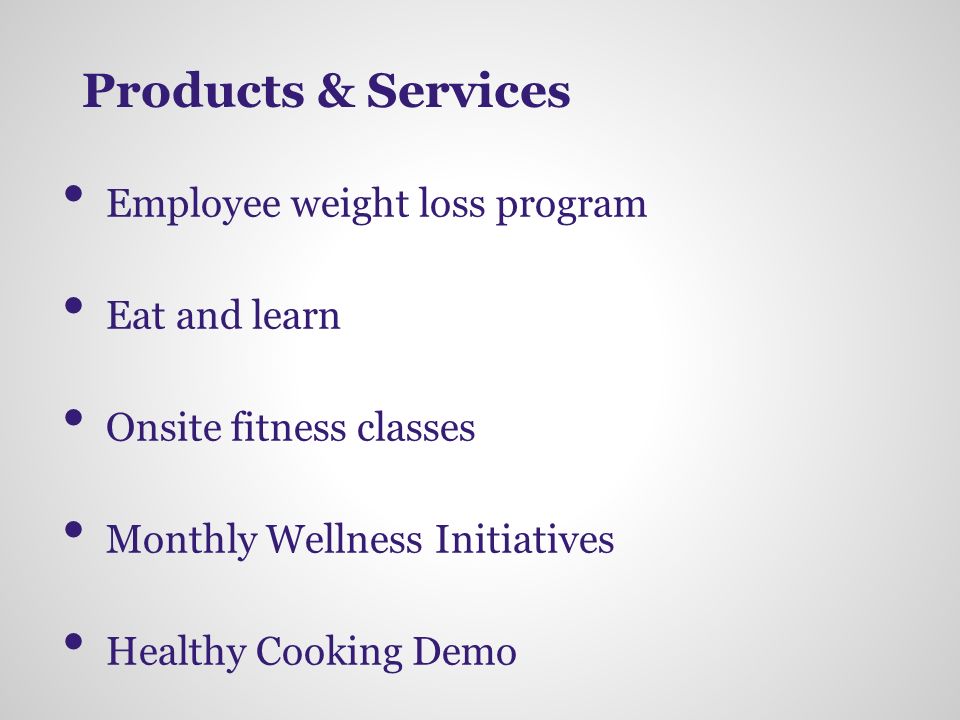 Products & Services

• Employee weight loss program

• Eat and learn

• Onsite fitness classes

• Monthly Wellness Initiatives

• Healthy Cooking Demo